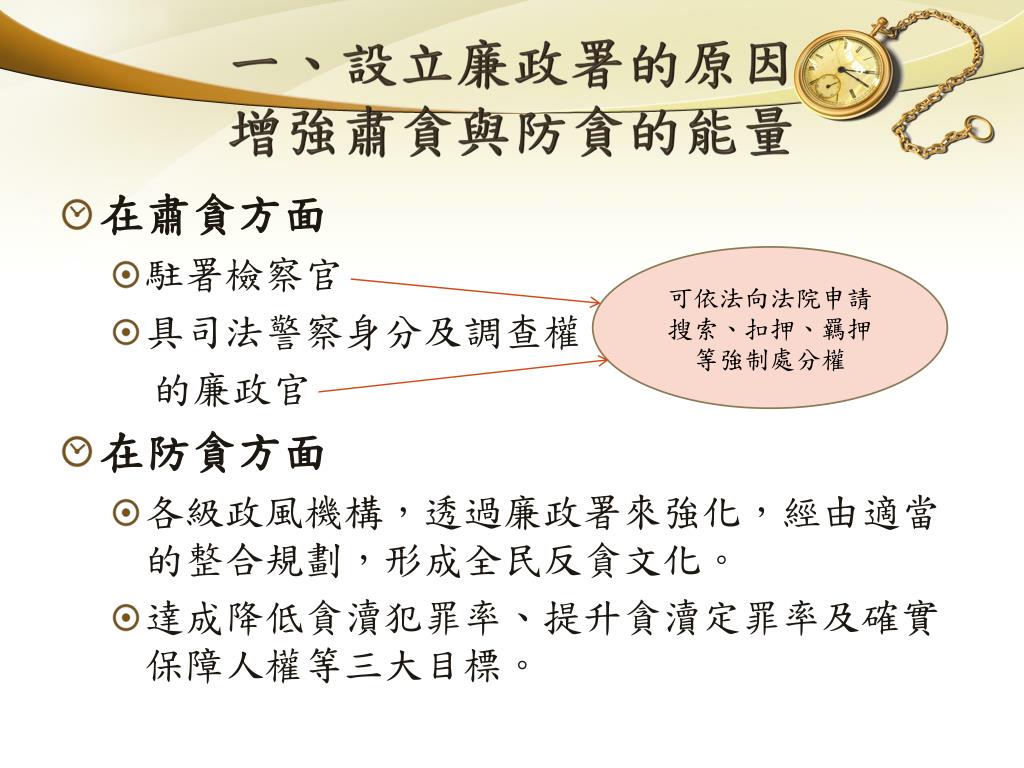 一、設立廉政署的原因
增強肅貪與防貪的能量

在肅貪方面

駐署檢察官

具司法警察身分及調查權的廉政官

可依法向法院申請搜索、扣押、羈押等強制處分權

在防貪方面

各級政風機構，透過廉政署來強化，經由適當的整合規劃，形成全民反貪文化。

達成降低貪瀆犯罪率、提升貪瀆定罪率及確實保障人權等三大目標。